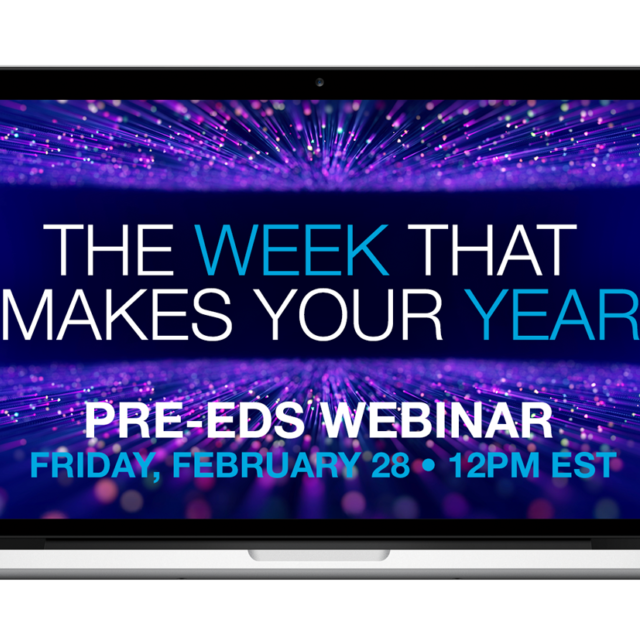 THE WEEK THAT MAKES YOUR YEAR

PRE-EDS WEBINAR
FRIDAY, FEBRUARY 28 • 12PM EST